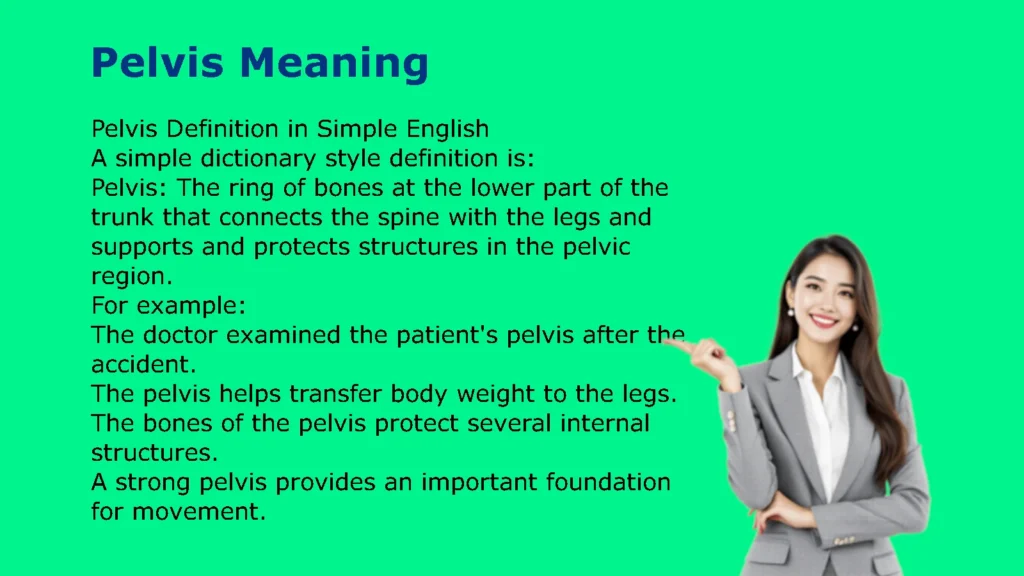 Pelvis Meaning

Pelvis Definition in Simple English
A simple dictionary style definition is:
Pelvis: The ring of bones at the lower part of the trunk that connects the spine with the legs and supports and protects structures in the pelvic region.
For example:
The doctor examined the patient's pelvis after the accident.
The pelvis helps transfer body weight to the legs.
The bones of the pelvis protect several internal structures.
A strong pelvis provides an important foundation for movement.